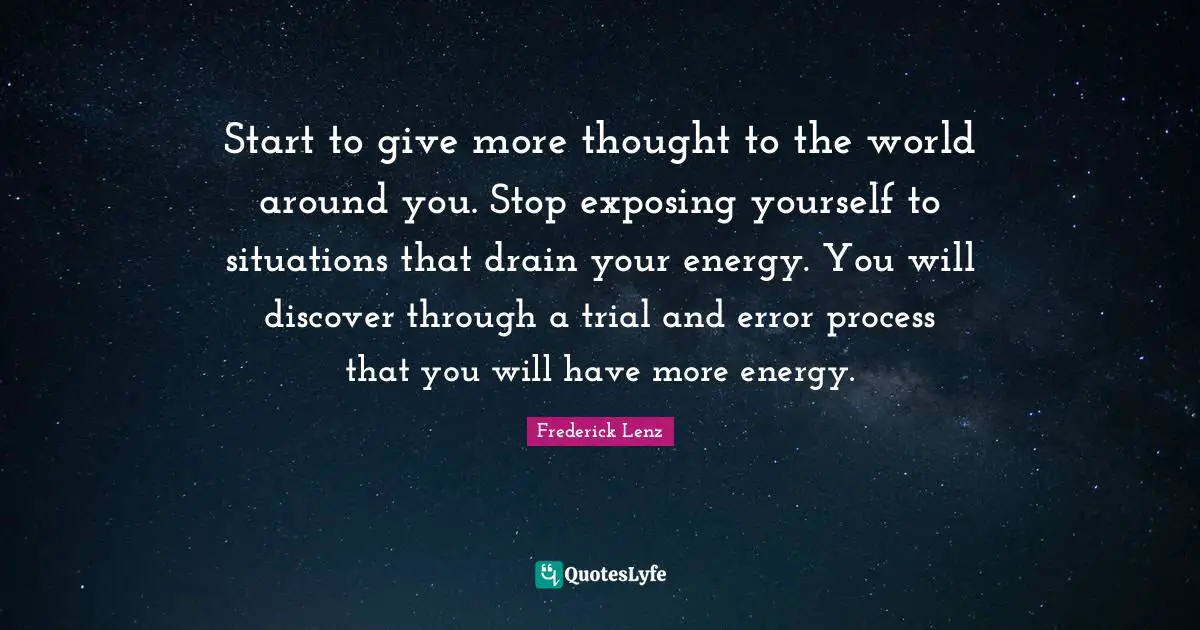 Start to give more thought to the world around you. Stop exposing yourself to situations that drain your energy. You will discover through a trial and error process that you will have more energy.

Frederick Lenz

QuotesLyfe